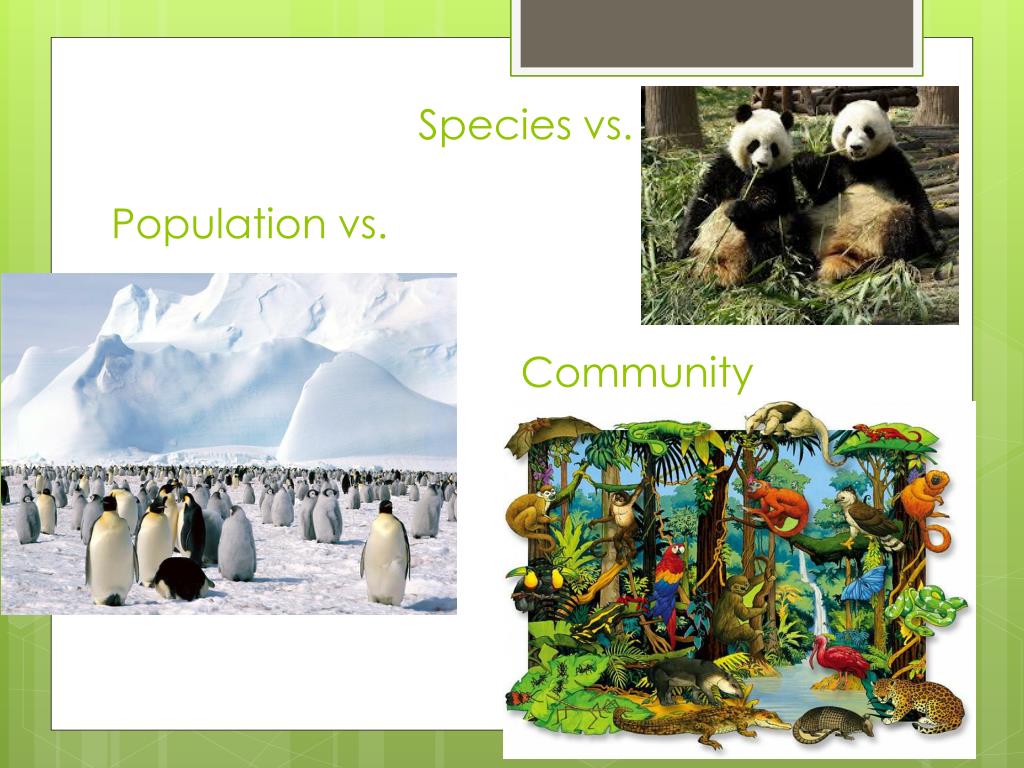 Species vs.

Population vs.

Community